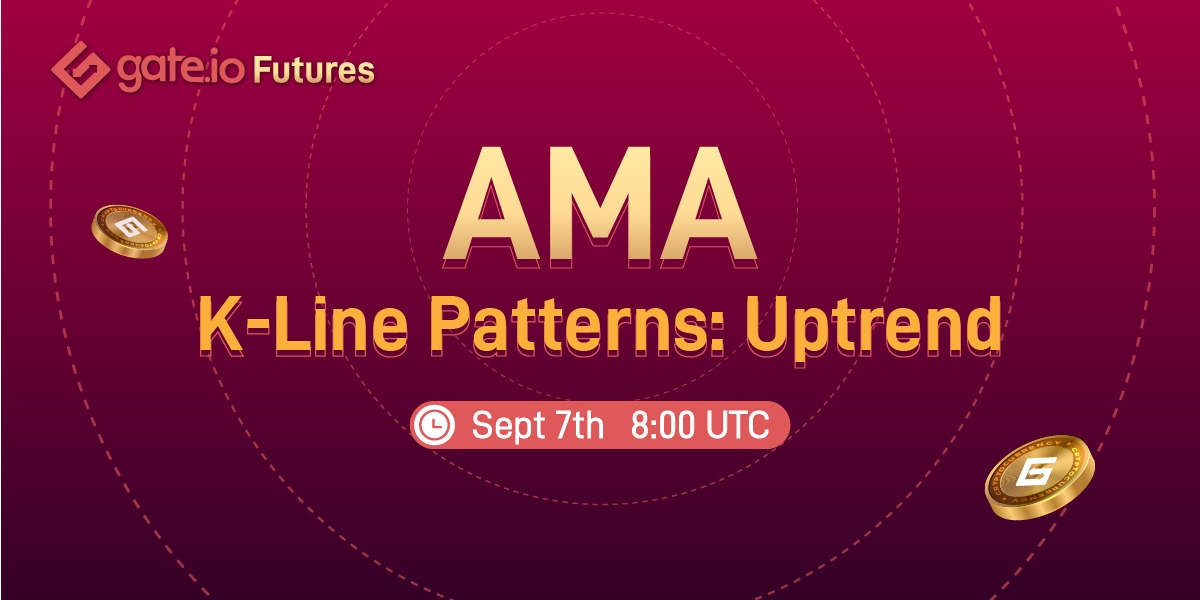 gate.io Futures

AMA

K-Line Patterns: Uptrend

Sept 7th 8:00 UTC